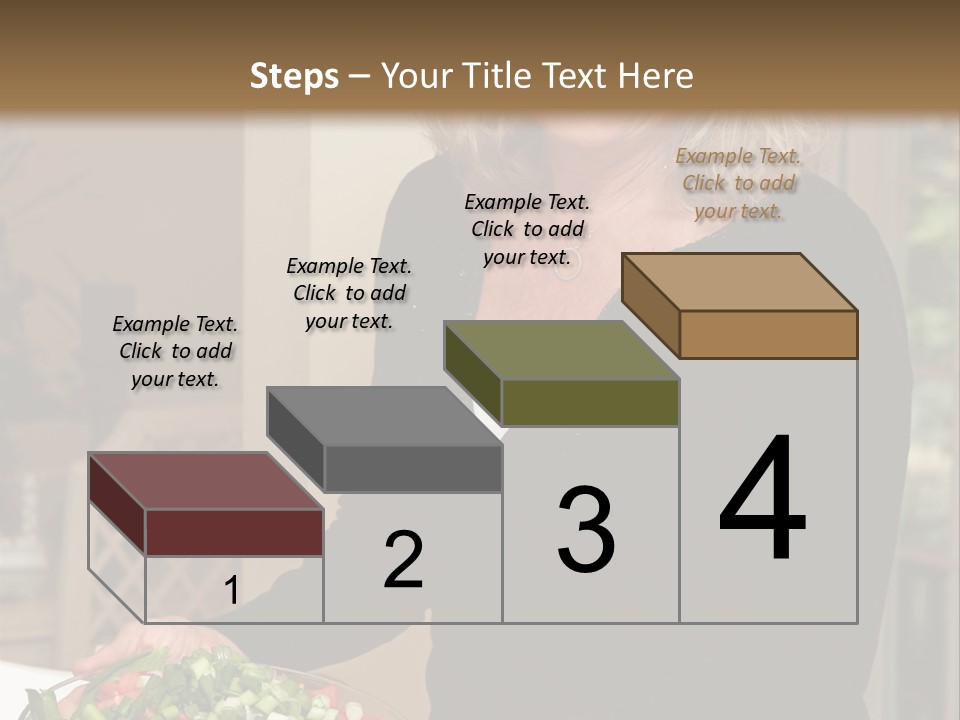 Steps – Your Title Text Here

Example Text. Click to add your text.

Example Text. Click to add your text.

Example Text. Click to add your text.

Example Text. Click to add your text.

1

2

3

4